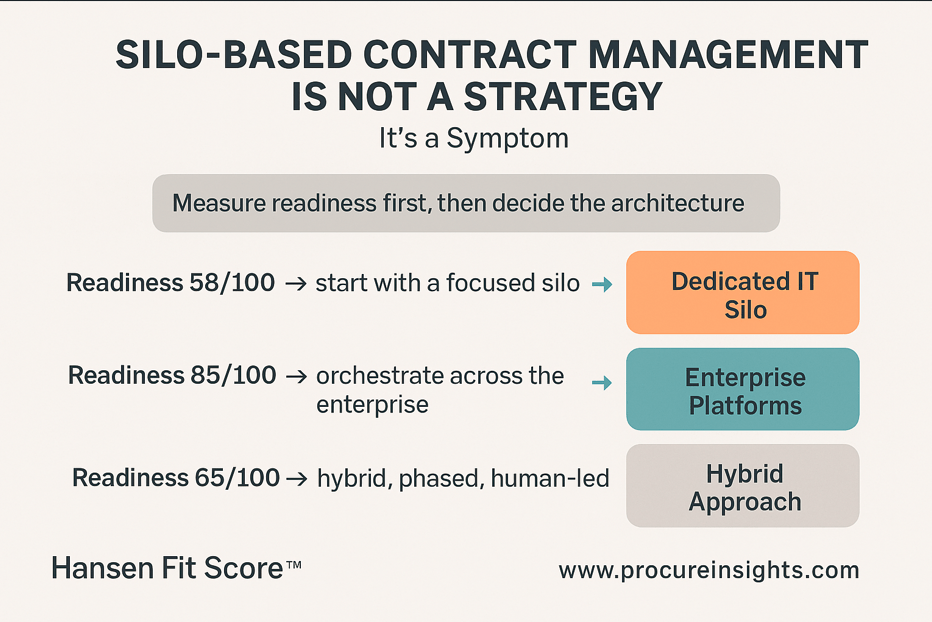 SILO-BASED CONTRACT MANAGEMENT IS NOT A STRATEGY

It's a Symptom

Measure readiness first, then decide the architecture

Readiness 58/100 → start with a focused silo →

Dedicated IT Silo

Readiness 85/100 → orchestrate across the enterprise →

Enterprise Platforms

Readiness 65/100 → hybrid, phased, human-led

Hybrid Approach

Hansen Fit Score™

www.procureinsights.com